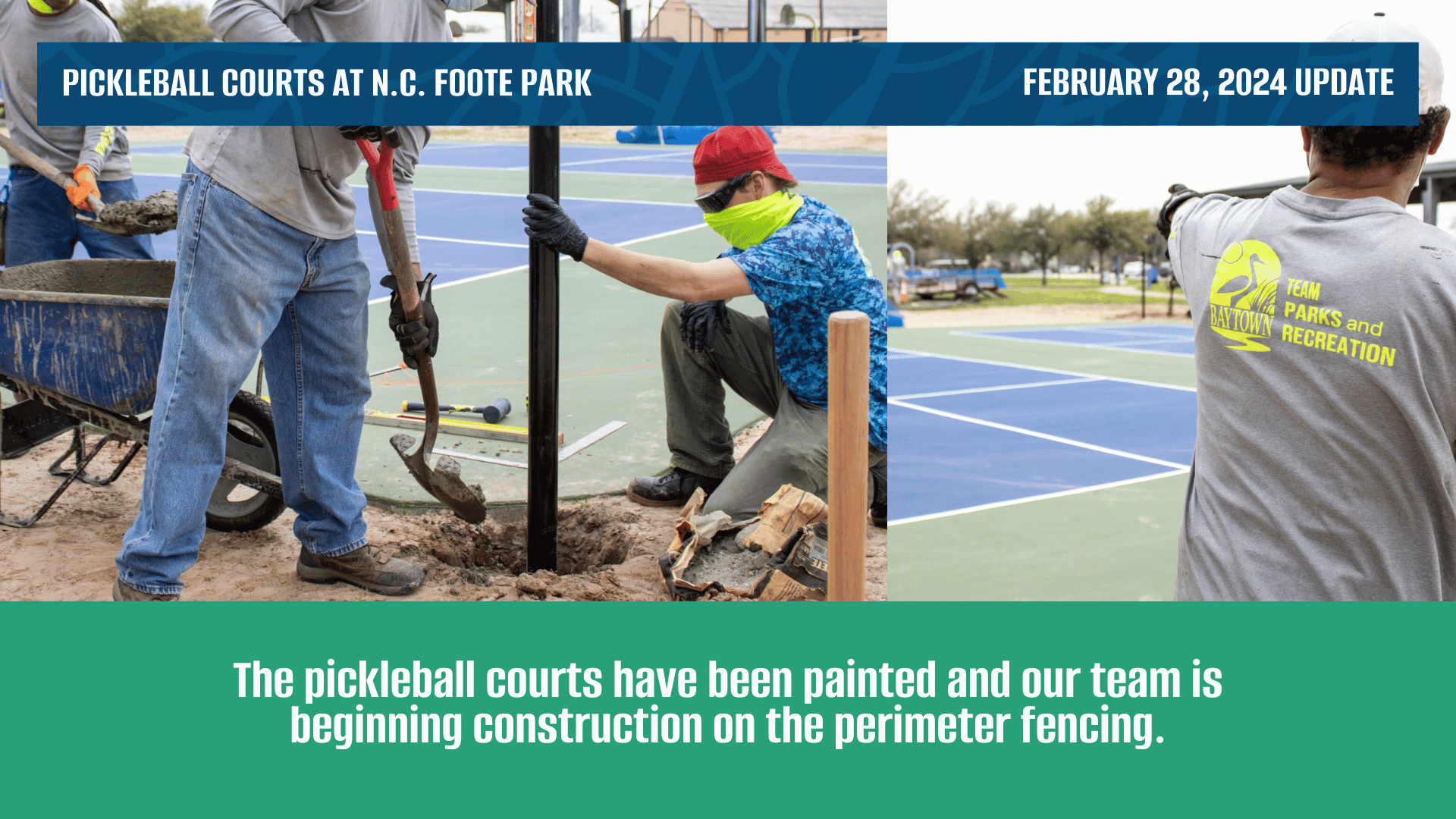 PICKLEBALL COURTS AT N.C. FOOTE PARK

FEBRUARY 28, 2024 UPDATE

BAYTOWN

TEAM PARKS and RECREATION

The pickleball courts have been painted and our team is beginning construction on the perimeter fencing.